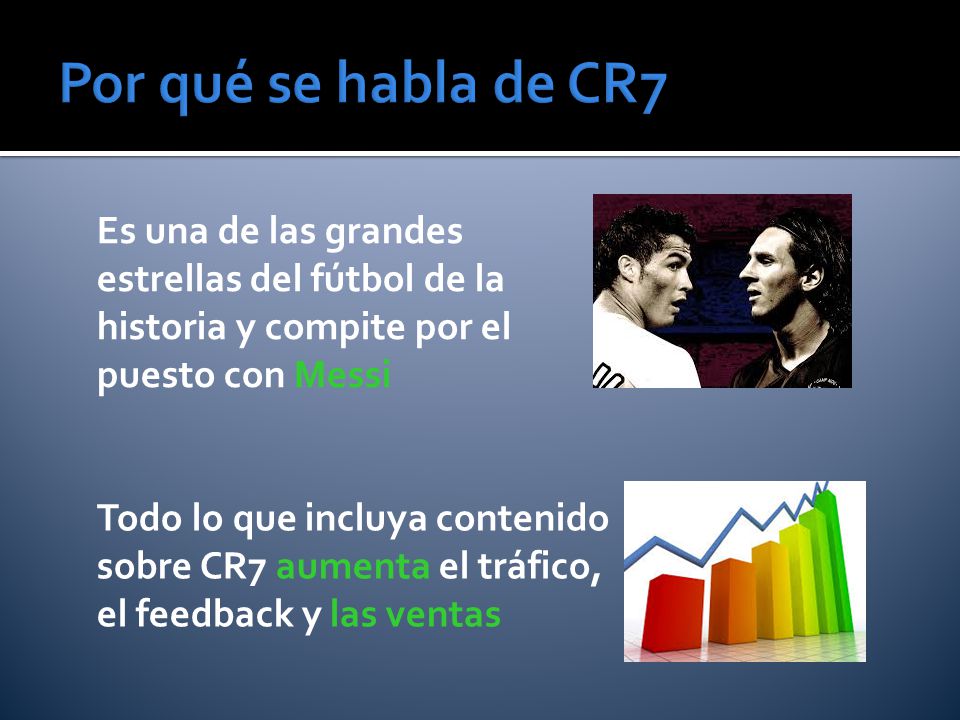 Por qué se habla de CR7

Es una de las grandes estrellas del fútbol de la historia y compite por el puesto con Messi

Todo lo que incluya contenido sobre CR7 aumenta el tráfico, el feedback y las ventas